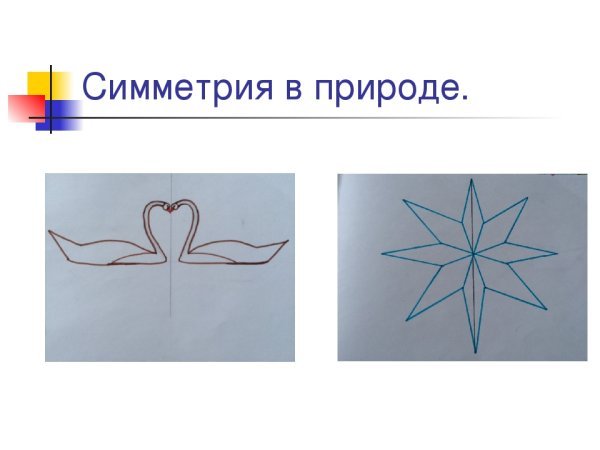 Симметрия в природе.